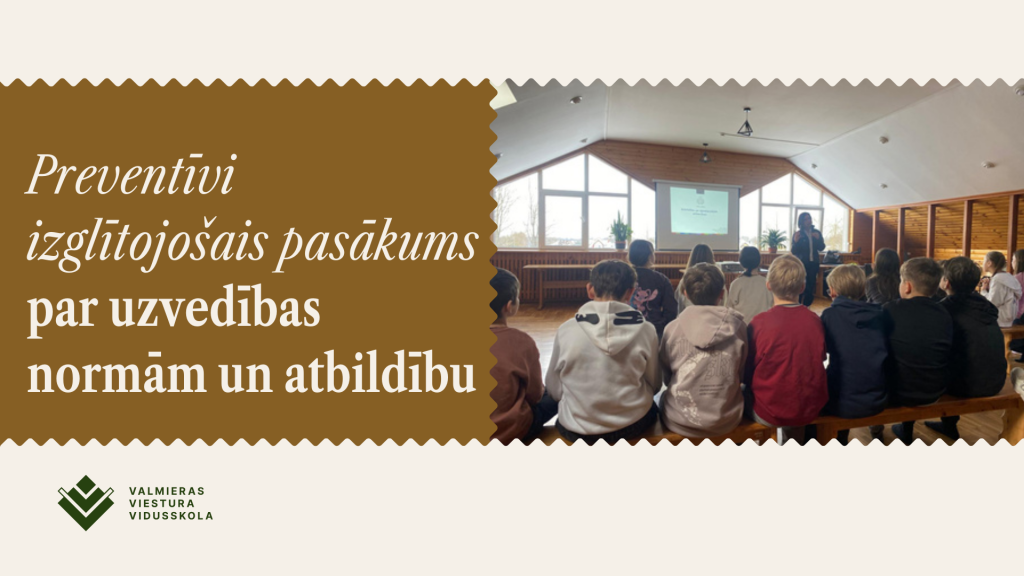 Preventīvi izglītojošais pasākums par uzvedības normām un atbildību

VALMIERAS VIESTURA VIDUSSKOLA